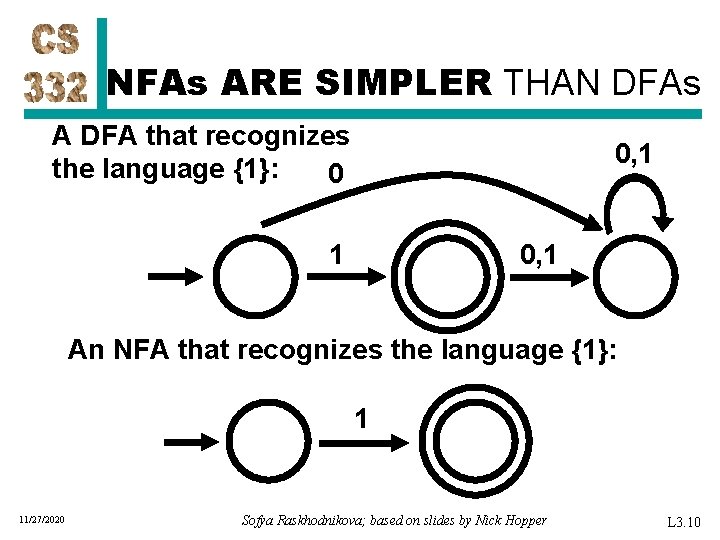 CS 332 NFAs ARE SIMPLER THAN DFAs

A DFA that recognizes the language {1}:

0

0,1

1

0,1

An NFA that recognizes the language {1}:

1

11/27/2020

Sofya Raskhodnikova; based on slides by Nick Hopper

L3.10